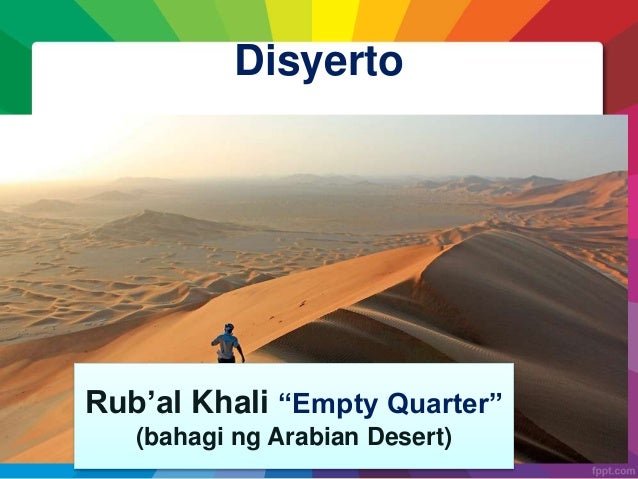 Disyerto

Rub’al Khali “Empty Quarter”
(bahagi ng Arabian Desert)

fppt.com